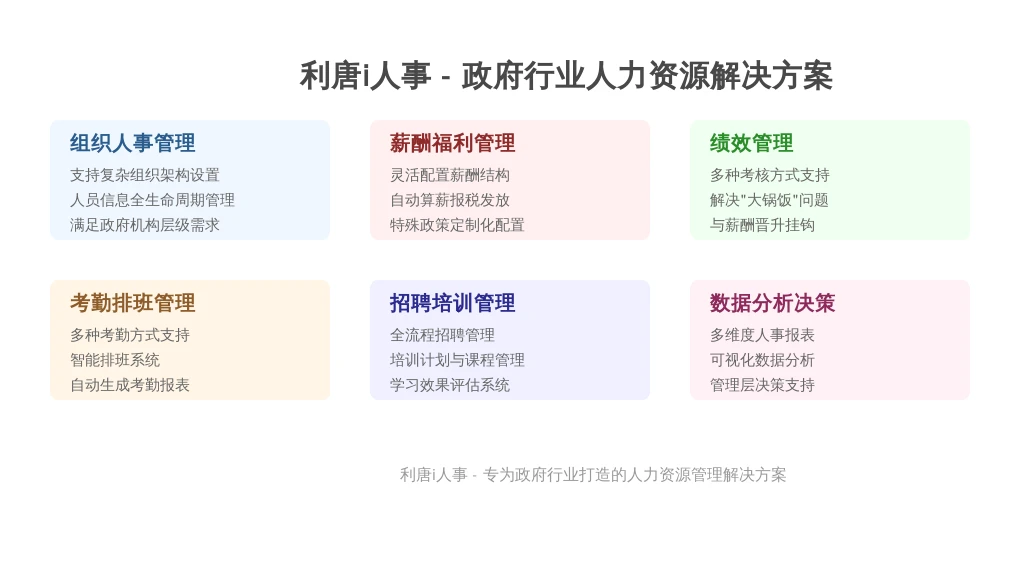 利唐i人事 - 政府行业人力资源解决方案

组织人事管理
支持复杂组织架构设置
人员信息全生命周期管理
满足政府机构层级需求

薪酬福利管理
灵活配置薪酬结构
自动算薪报税发放
特殊政策定制化配置

绩效管理
多种考核方式支持
解决"大锅饭"问题
与薪酬晋升挂钩

考勤排班管理
多种考勤方式支持
智能排班系统
自动生成考勤报表

招聘培训管理
全流程招聘管理
培训计划与课程管理
学习效果评估系统

数据分析决策
多维度人事报表
可视化数据分析
管理层决策支持

利唐i人事 - 专为政府行业打造的人力资源管理解决方案